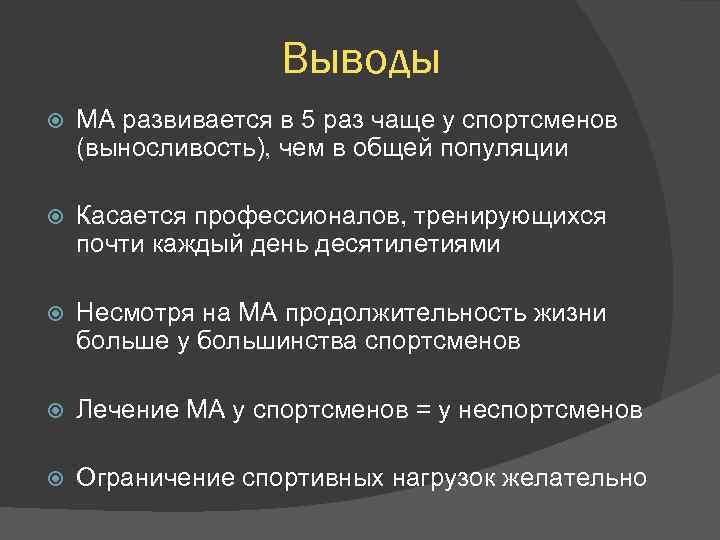 Выводы

МА развивается в 5 раз чаще у спортсменов (выносливость), чем в общей популяции

Касается профессионалов, тренирующихся почти каждый день десятилетиями

Несмотря на МА продолжительность жизни больше у большинства спортсменов

Лечение МА у спортсменов = у неспортсменов

Ограничение спортивных нагрузок желательно